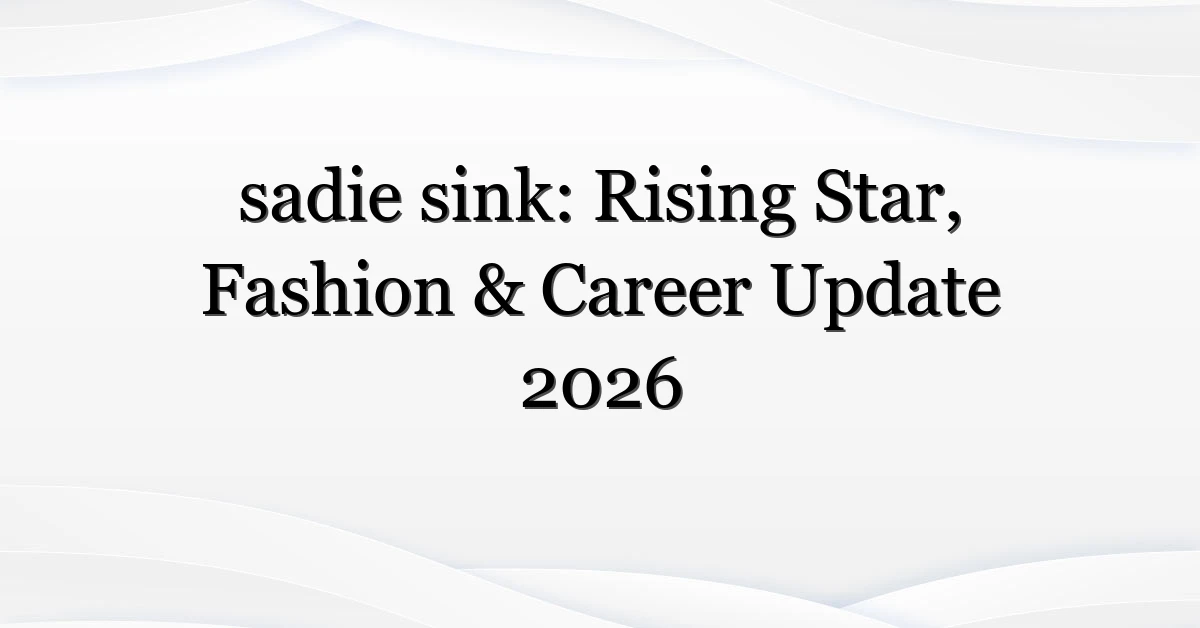 sadie sink: Rising Star, Fashion & Career Update 2026